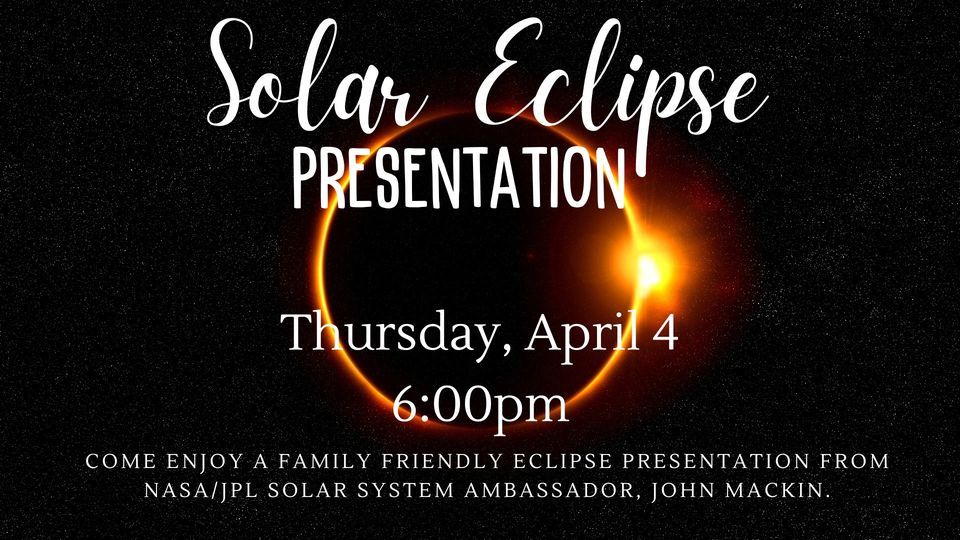 Solar Eclipse
PRESENTATION

Thursday, April 4
6:00pm

COME ENJOY A FAMILY FRIENDLY ECLIPSE PRESENTATION FROM NASA/JPL SOLAR SYSTEM AMBASSADOR, JOHN MACKIN.